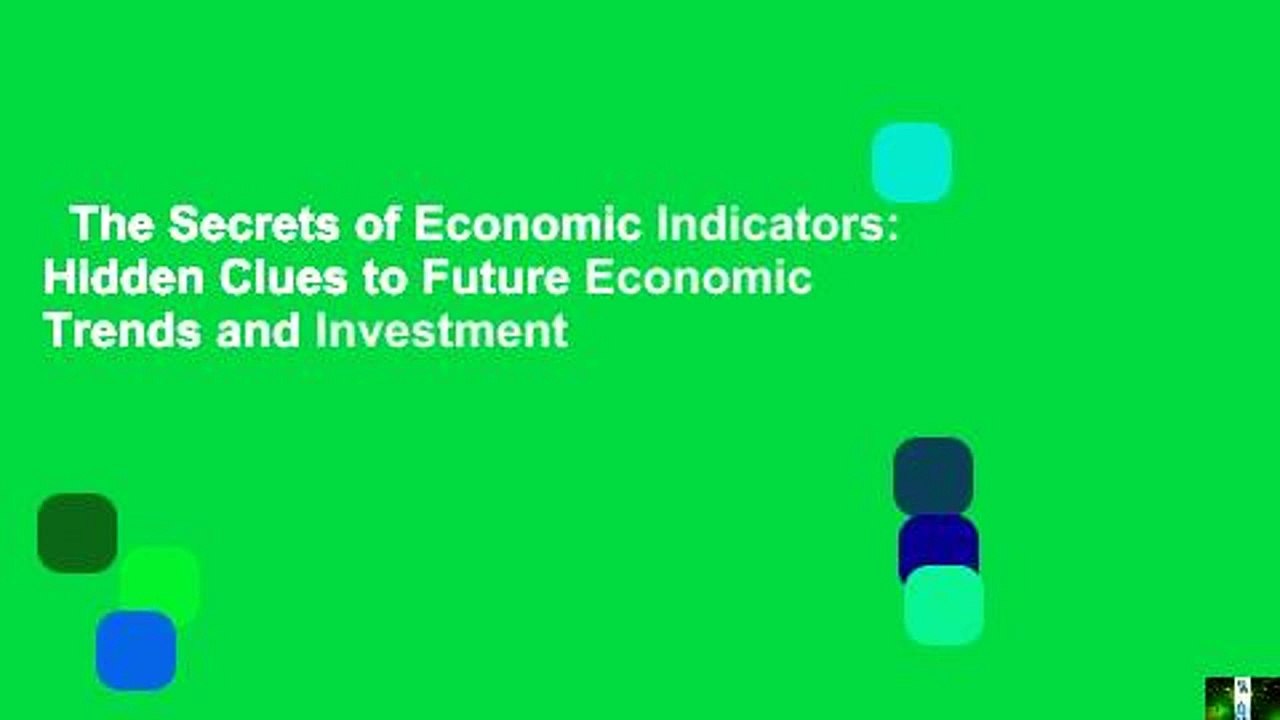 The Secrets of Economic Indicators: Hidden Clues to Future Economic Trends and Investment